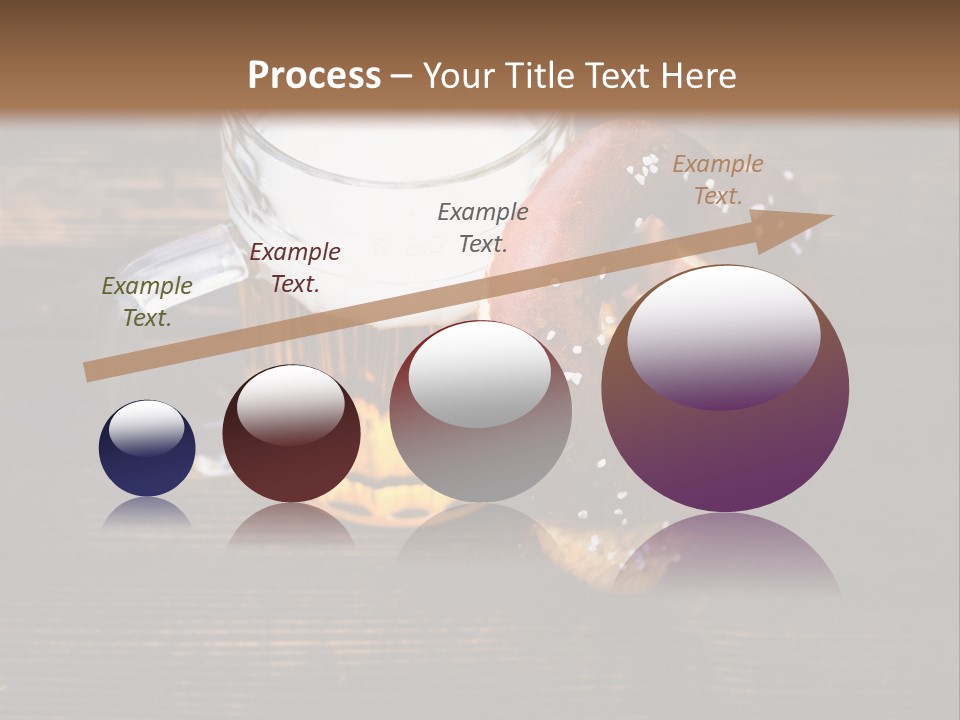 Process – Your Title Text Here

Example Text.

Example Text.

Example Text.

Example Text.